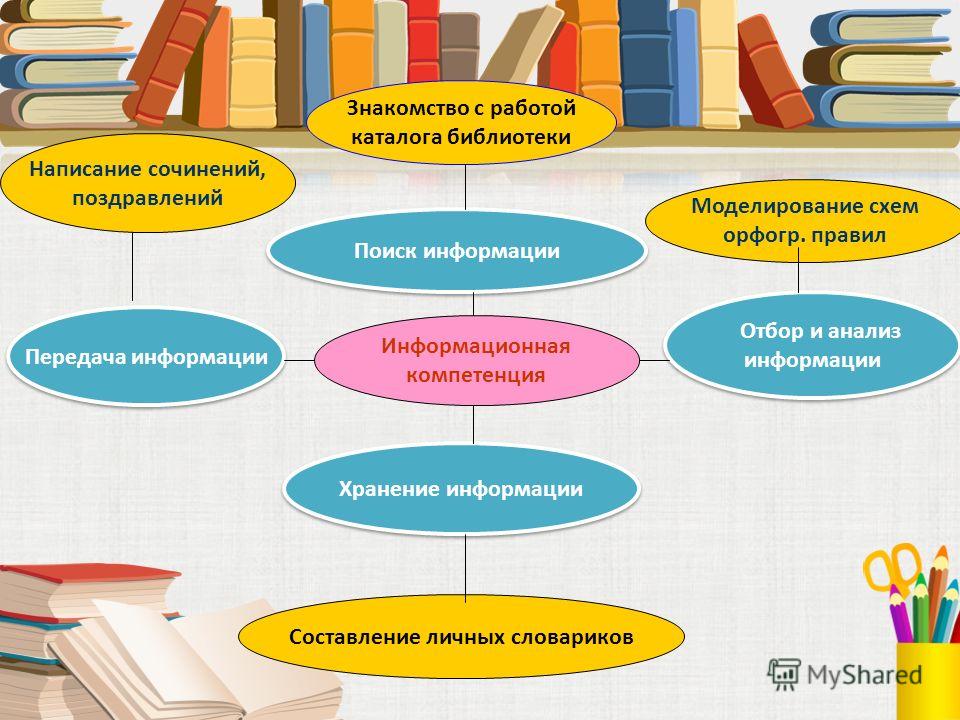 Знакомство с работой каталога библиотеки

Написание сочинений, поздравлений

Моделирование схем орфогр. правил

Поиск информации

Передача информации

Информационная компетенция

Отбор и анализ информации

Хранение информации

Составление личных словариков

MyShared